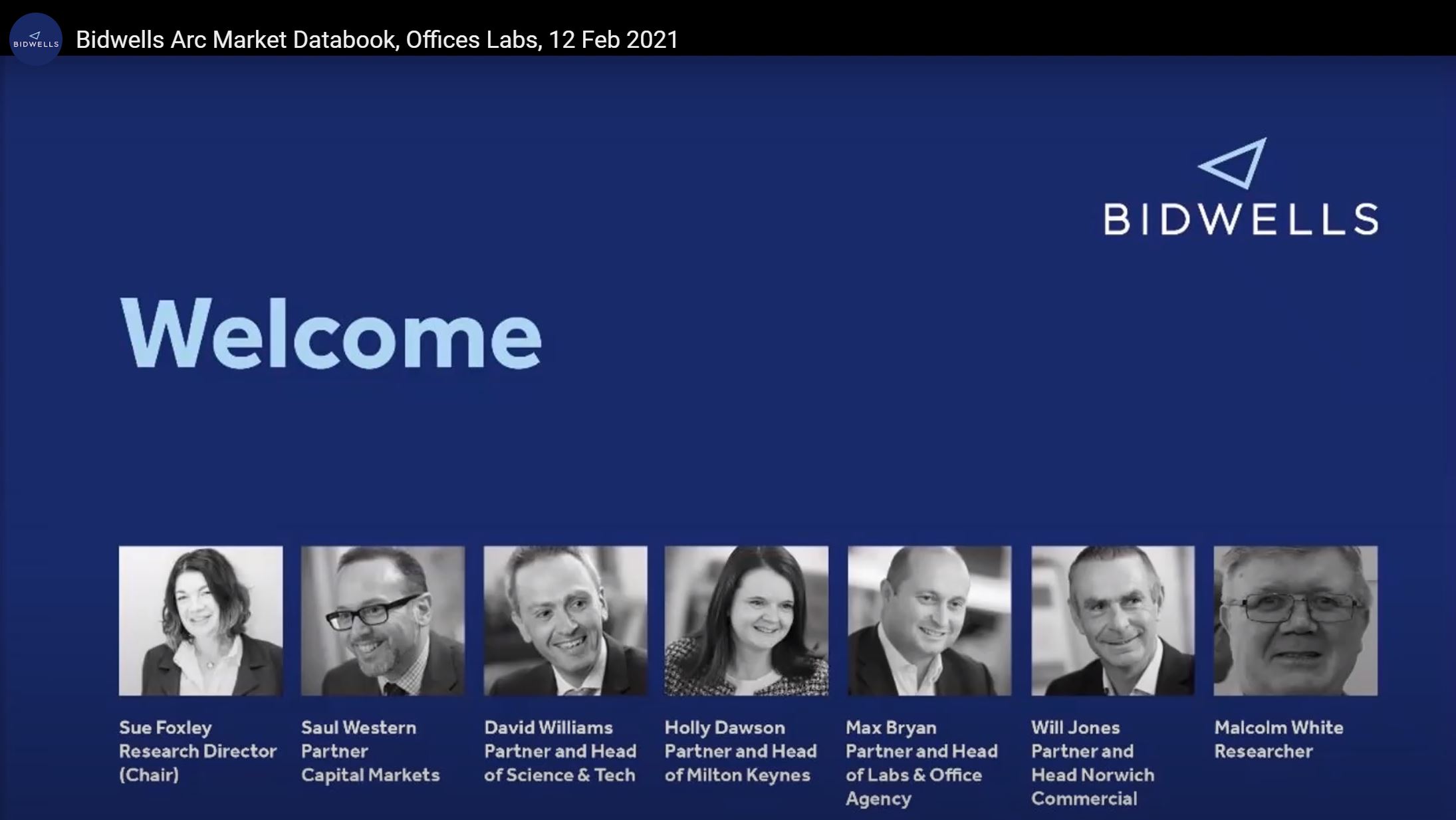 BIDWELLS

Bidwells Arc Market Databook, Offices Labs, 12 Feb 2021

BIDWELLS

Welcome

Sue Foxley
Research Director
(Chair)

Saul Western
Partner
Capital Markets

David Williams
Partner and Head
of Science & Tech

Holly Dawson
Partner and Head
of Milton Keynes

Max Bryan
Partner and Head
of Labs & Office
Agency

Will Jones
Partner and
Head Norwich
Commercial

Malcolm White
Researcher